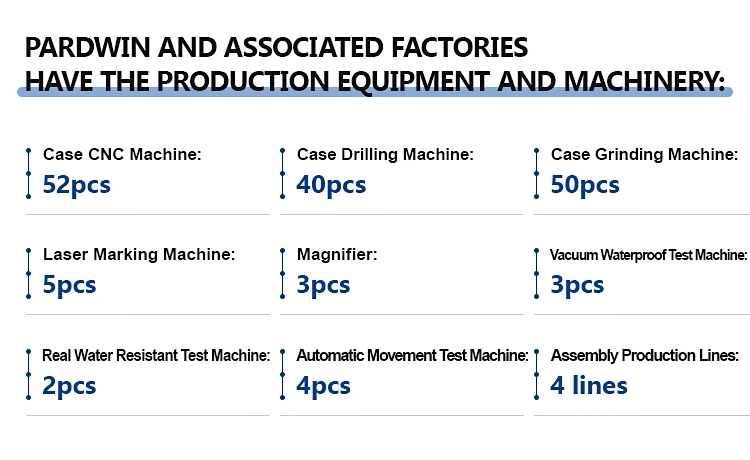 PARDWIN AND ASSOCIATED FACTORIES
HAVE THE PRODUCTION EQUIPMENT AND MACHINERY:

Case CNC Machine:
52pcs

Case Drilling Machine:
40pcs

Case Grinding Machine:
50pcs

Laser Marking Machine:
5pcs

Magnifier:
3pcs

Vacuum Waterproof Test Machine:
3pcs

Real Water Resistant Test Machine:
2pcs

Automatic Movement Test Machine:
4pcs

Assembly Production Lines:
4 lines